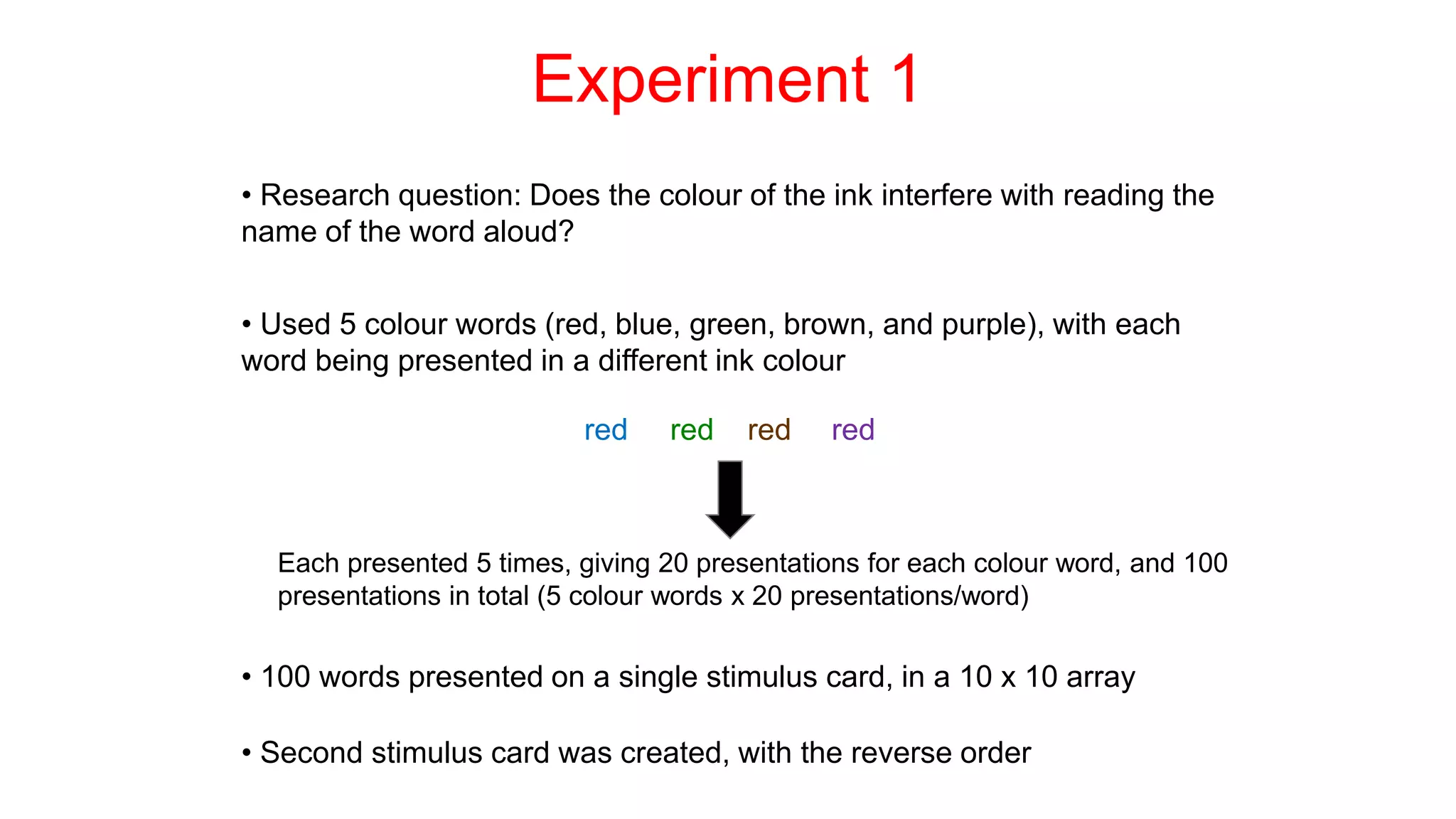 Experiment 1

• Research question: Does the colour of the ink interfere with reading the name of the word aloud?

• Used 5 colour words (red, blue, green, brown, and purple), with each word being presented in a different ink colour

red red red red

Each presented 5 times, giving 20 presentations for each colour word, and 100 presentations in total (5 colour words x 20 presentations/word)

• 100 words presented on a single stimulus card, in a 10 x 10 array

• Second stimulus card was created, with the reverse order